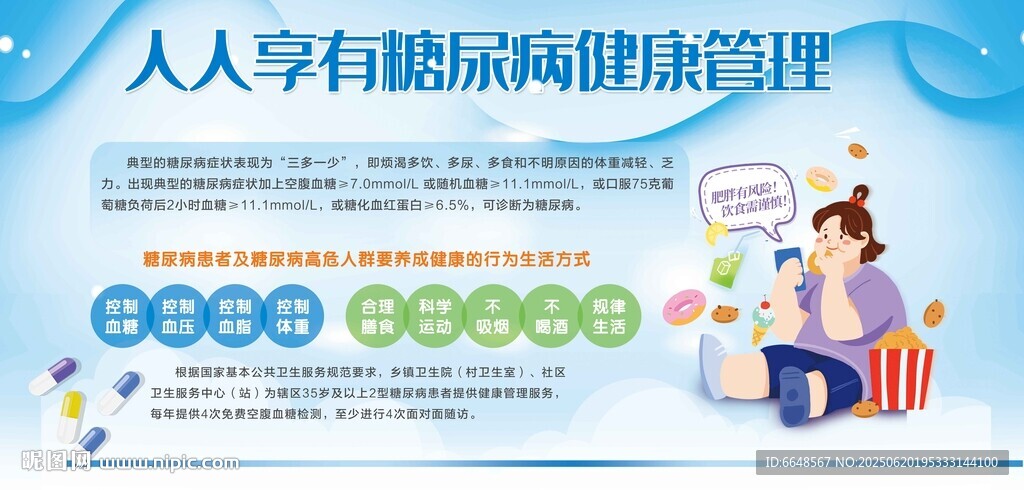 人人享有糖尿病健康管理

典型的糖尿病症状表现为“三多一少”，即烦渴多饮、多尿、多食和不明原因的体重减轻、乏力。出现典型的糖尿病症状加上空腹血糖≥7.0mmol/L 或随机血糖≥11.1mmol/L，或口服75克葡萄糖负荷后2小时血糖≥11.1mmol/L，或糖化血红蛋白≥6.5%，可诊断为糖尿病。

肥胖有风险！饮食需谨慎！

糖尿病患者及糖尿病高危人群要养成健康的行为生活方式

控制血糖 控制血压 控制血脂 控制体重 合理膳食 科学运动 不吸烟 不喝酒 规律生活

根据国家基本公共卫生服务规范要求，乡镇卫生院（村卫生室）、社区卫生服务中心（站）为辖区35岁及以上2型糖尿病患者提供健康管理服务，每年提供4次免费空腹血糖检测，至少进行4次面对面随访。

昵图网 www.nipic.com

ID:6648567 NO:20250620195333144100